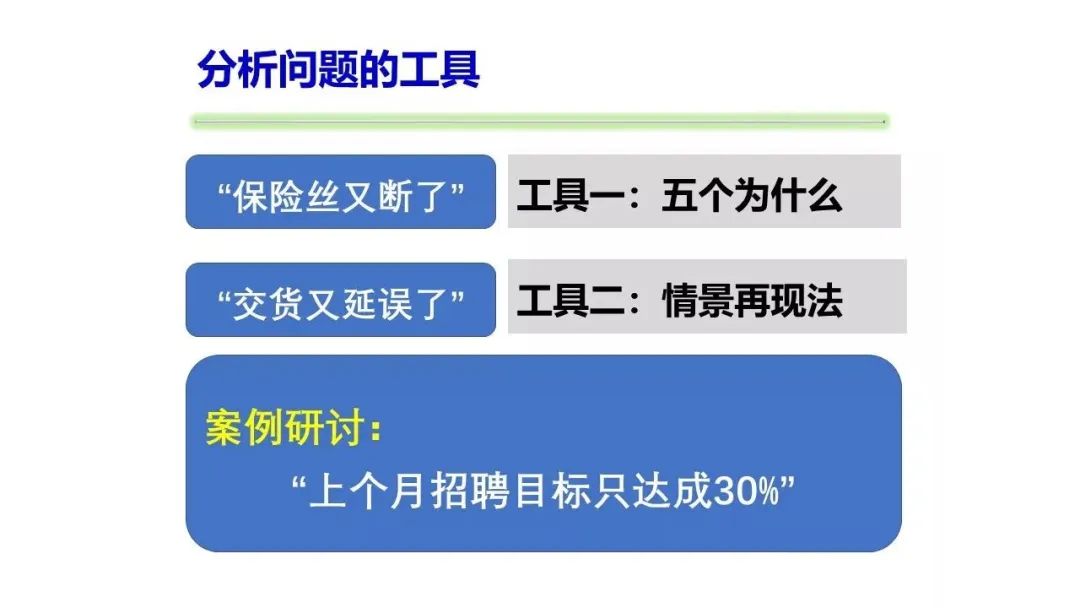 分析问题的工具

“保险丝又断了”

工具一：五个为什么

“交货又延误了”

工具二：情景再现法

案例研讨：

“上个月招聘目标只达成30%”